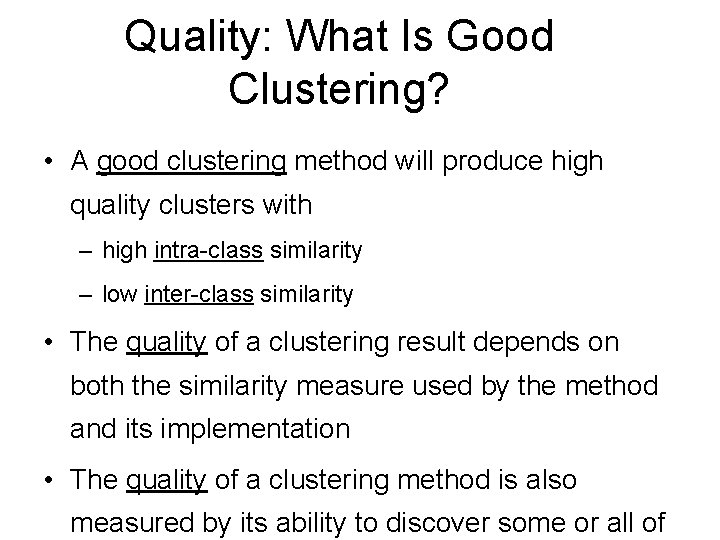 Quality: What Is Good Clustering?

• A good clustering method will produce high quality clusters with

– high intra-class similarity

– low inter-class similarity

• The quality of a clustering result depends on both the similarity measure used by the method and its implementation

• The quality of a clustering method is also measured by its ability to discover some or all of